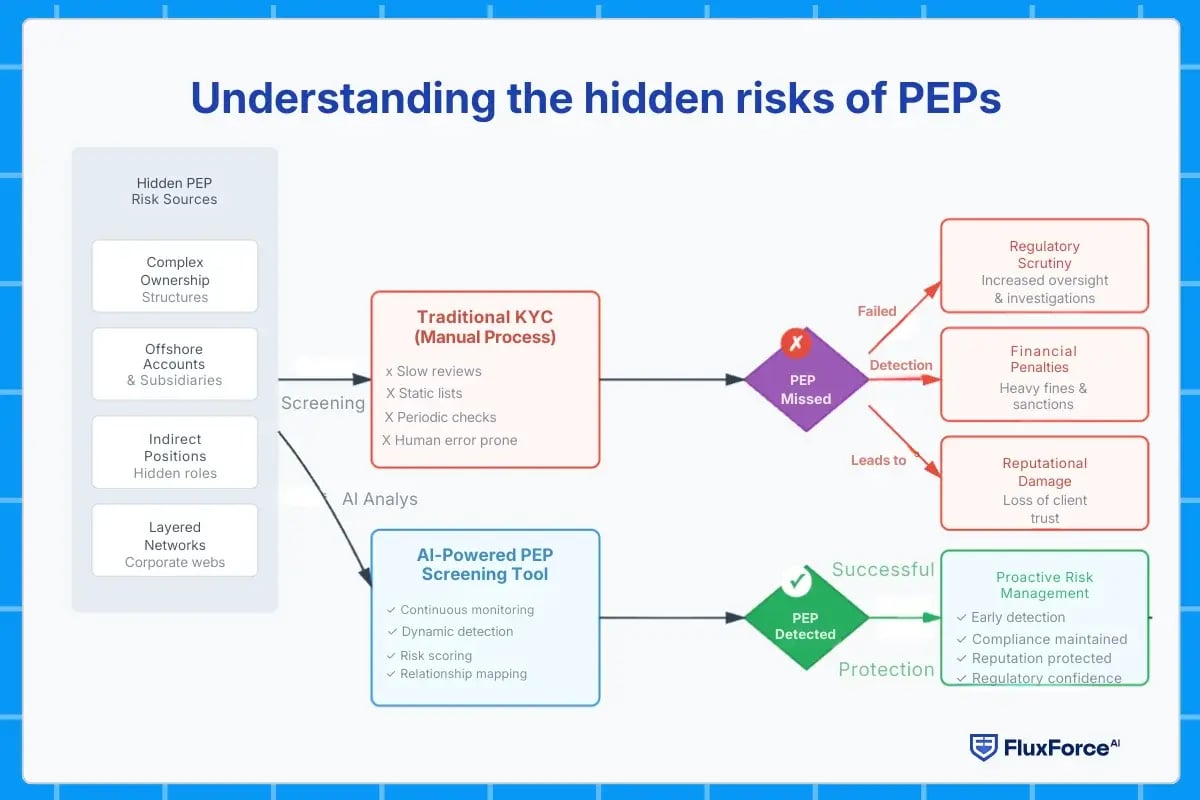 Understanding the hidden risks of PEPs

Hidden PEP Risk Sources

Complex Ownership Structures

Offshore Accounts & Subsidiaries

Indirect Positions Hidden roles

Layered Networks Corporate webs

Screening

AI Analys

Traditional KYC (Manual Process)

x Slow reviews
X Static lists
X Periodic checks
X Human error prone

AI-Powered PEP Screening Tool

✓ Continuous monitoring
✓ Dynamic detection
✓ Risk scoring
✓ Relationship mapping

PEP Missed

Failed

Detection

Leads to

PEP Detected

Successful

Protection

Regulatory Scrutiny
Increased oversight & investigations

Financial Penalties
Heavy fines & sanctions

Reputational Damage
Loss of client trust

Proactive Risk Management
✓ Early detection
✓ Compliance maintained
✓ Reputation protected
✓ Regulatory confidence

FluxForce AI